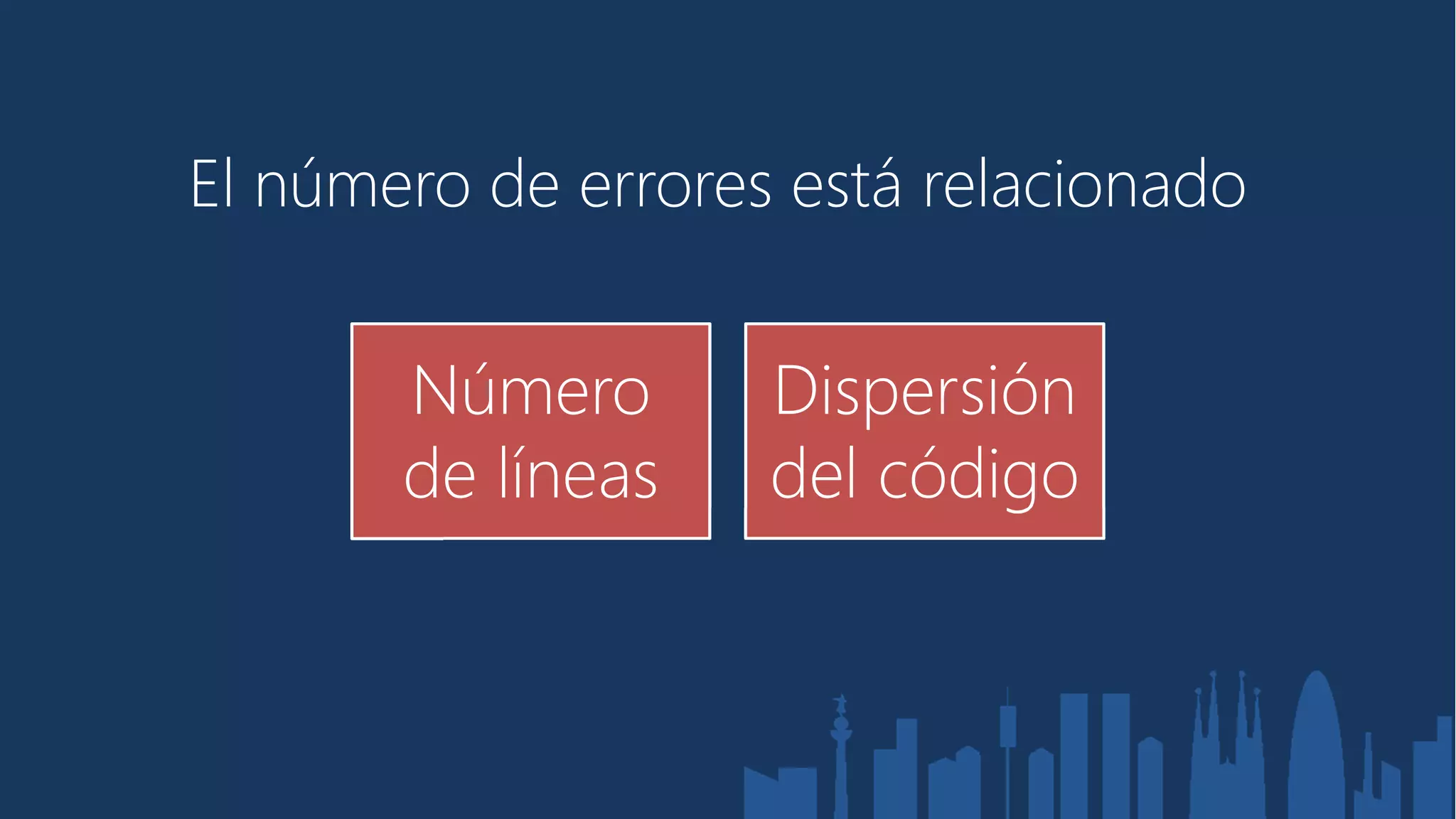 El número de errores está relacionado

Número de líneas

Dispersión del código